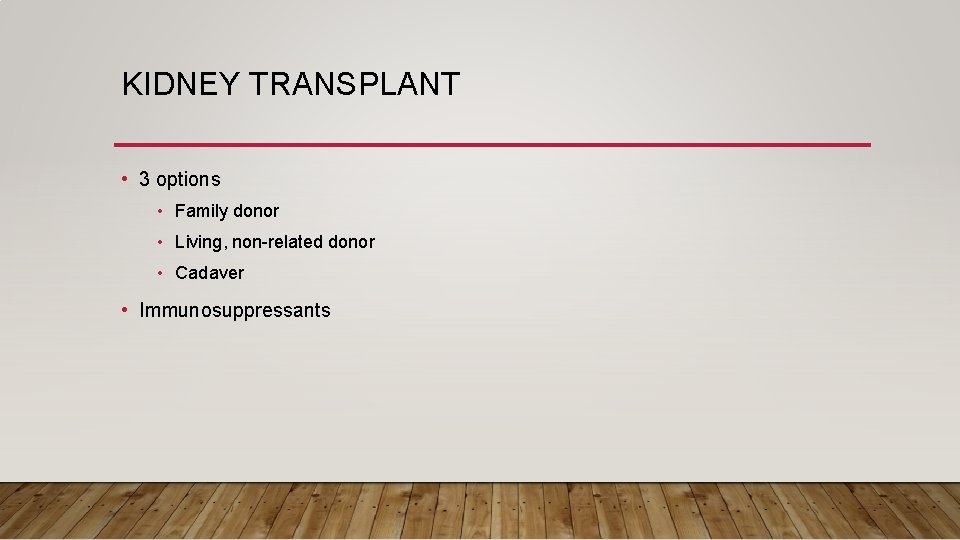 KIDNEY TRANSPLANT

• 3 options
  • Family donor
  • Living, non-related donor
  • Cadaver
• Immunosuppressants